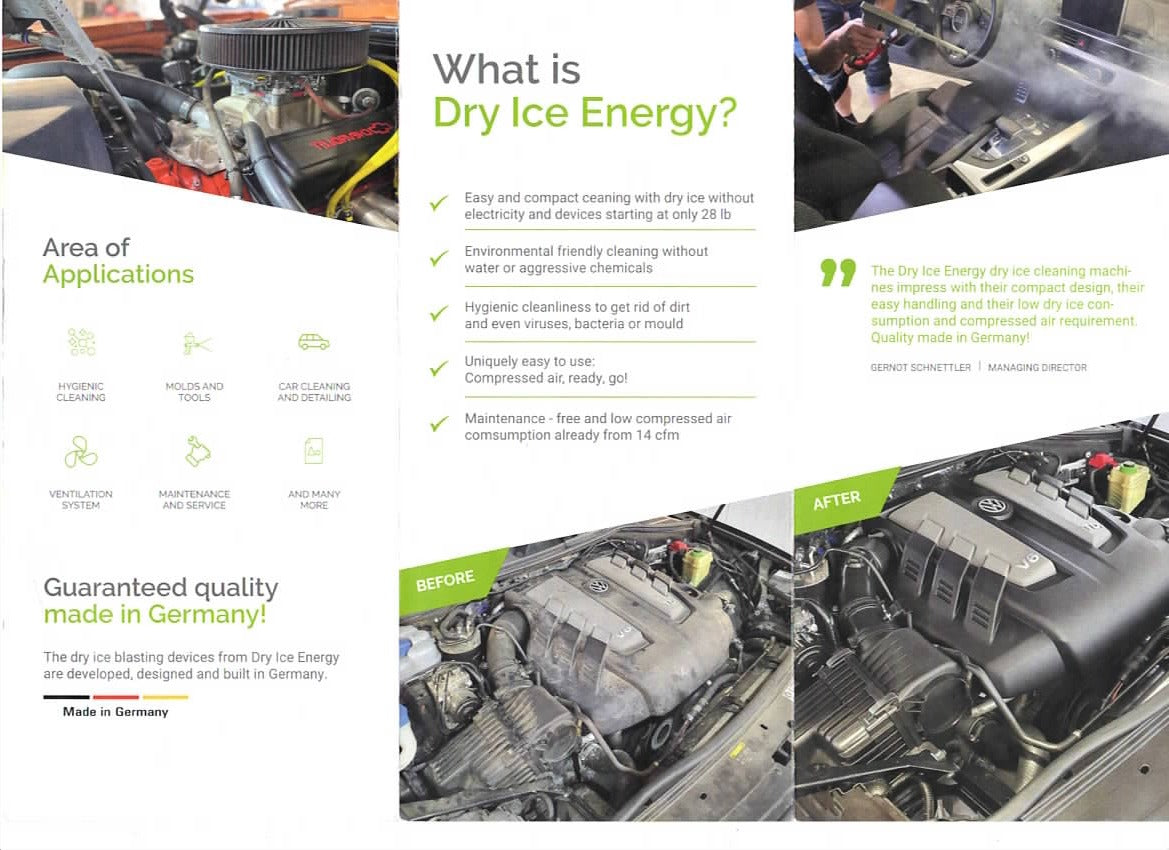 Area of
Applications

HYGIENIC CLEANING

MOLDS AND TOOLS

CAR CLEANING AND DETAILING

VENTILATION SYSTEM

MAINTENANCE AND SERVICE

AND MANY MORE

Guaranteed quality
made in Germany!

The dry ice blasting devices from Dry Ice Energy are developed, designed and built in Germany.

Made in Germany

What is
Dry Ice Energy?

Easy and compact ceaning with dry ice without electricity and devices starting at only 28 lb

Environmental friendly cleaning without water or aggressive chemicals

Hygienic cleanliness to get rid of dirt and even viruses, bacteria or mould

Uniquely easy to use:
Compressed air, ready, go!

Maintenance - free and low compressed air comsumption already from 14 cfm

BEFORE

The Dry Ice Energy dry ice cleaning machines impress with their compact design, their easy handling and their low dry ice consumption and compressed air requirement. Quality made in Germany!

GERNOT SCHNETTLER | MANAGING DIRECTOR

AFTER